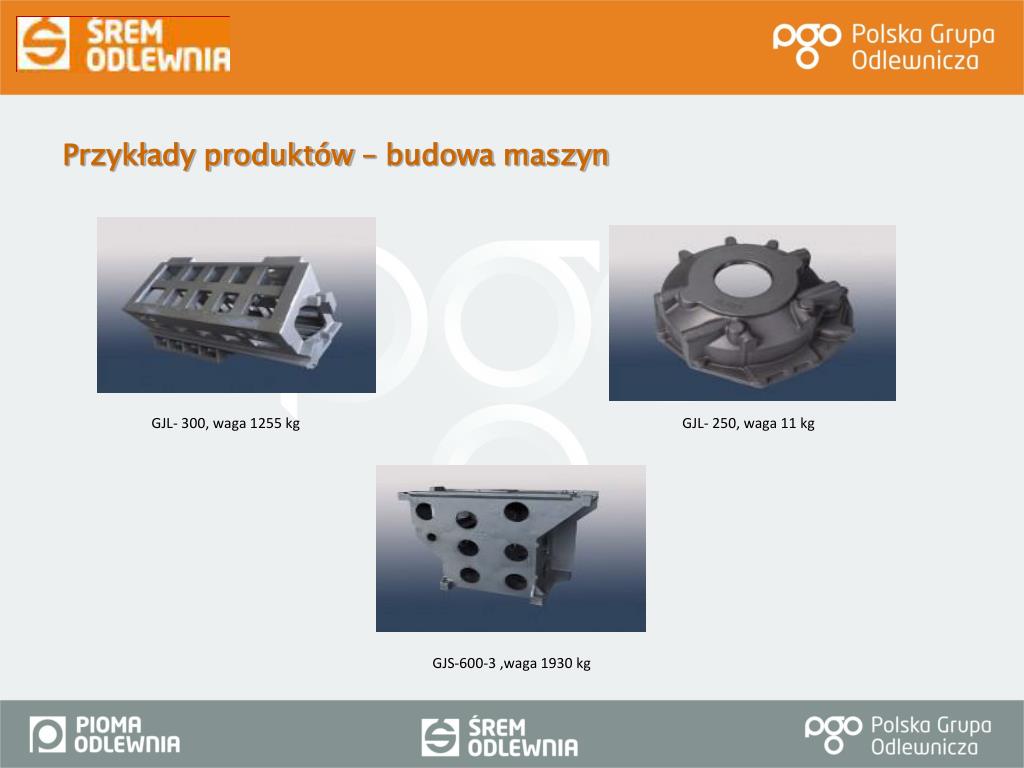 ŚREM ODLEWNIA

pgo Polska Grupa Odlewnicza

Przykłady produktów – budowa maszyn

GJL- 300, waga 1255 kg

GJL- 250, waga 11 kg

GJS-600-3 ,waga 1930 kg

PIOMA ODLEWNIA

ŚREM ODLEWNIA

pgo Polska Grupa Odlewnicza